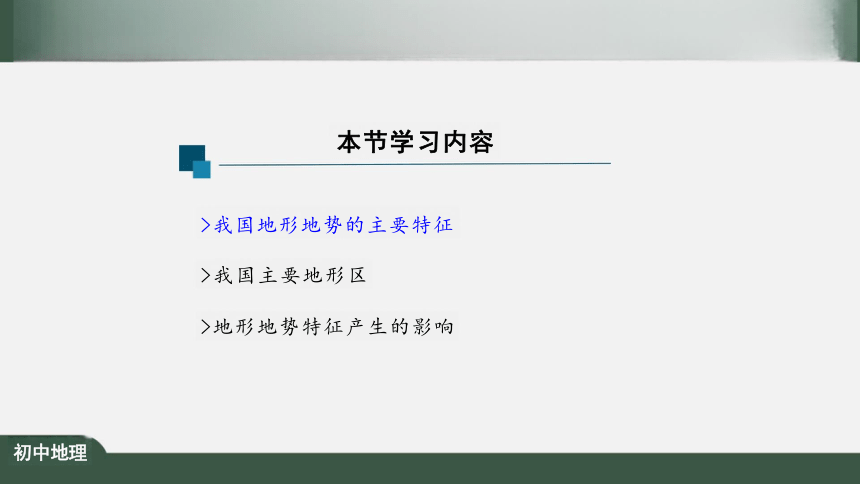 本节学习内容

>我国地形地势的主要特征

>我国主要地形区

>地形地势特征产生的影响

初中地理